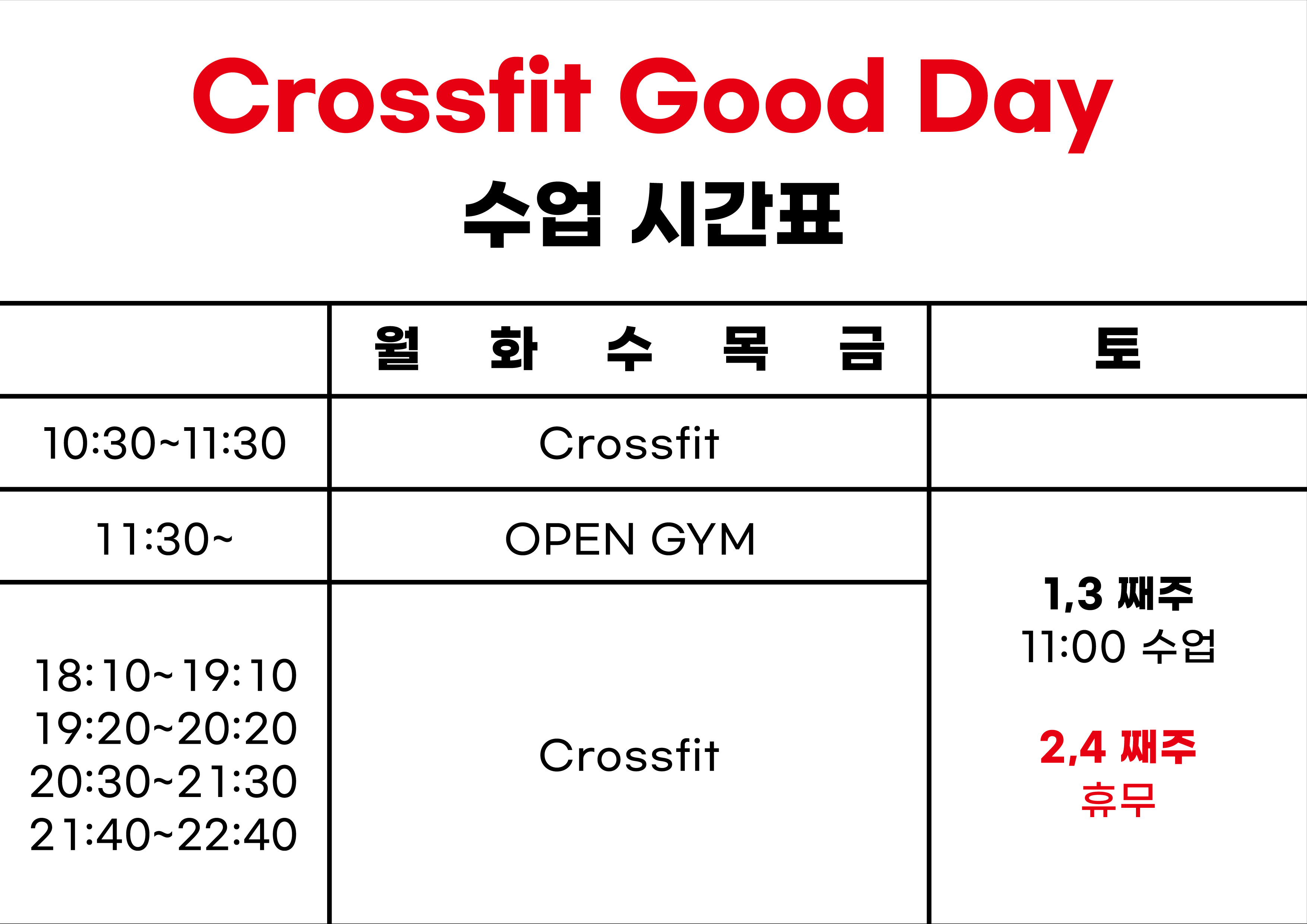 Crossfit Good Day
수업 시간표

| | 월 화 수 목 금 | 토 |
|---|---|---|
| 10:30~11:30 | Crossfit | |
| 11:30~ | OPEN GYM | 1,3 째주 11:00 수업 2,4 째주 휴무 |
| 18:10~19:10 19:20~20:20 20:30~21:30 21:40~22:40 | Crossfit | |